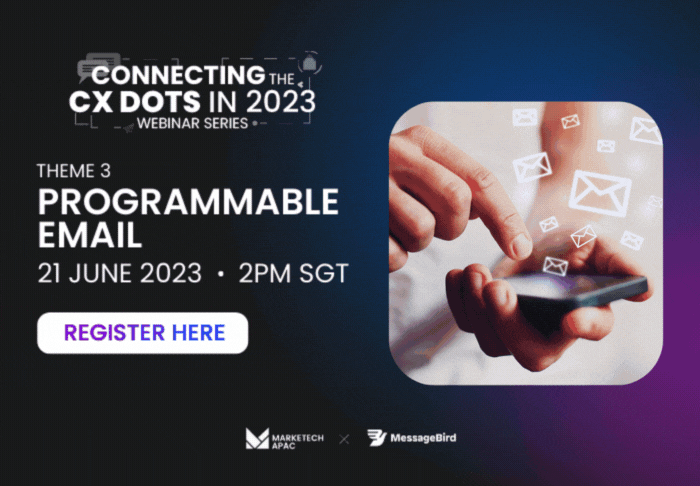 CONNECTING THE CX DOTS IN 2023
WEBINAR SERIES

THEME 3
PROGRAMMABLE EMAIL
21 JUNE 2023 • 2PM SGT

REGISTER HERE

MARKETECH APAC × MessageBird